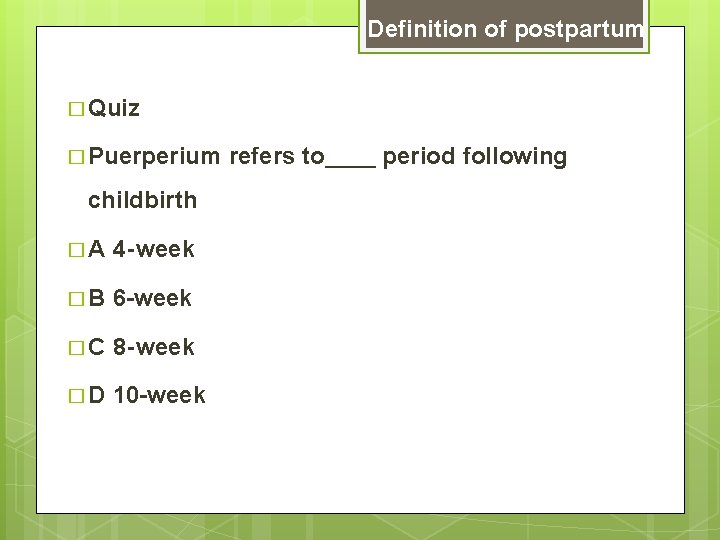 Definition of postpartum

□ Quiz

□ Puerperium refers to____ period following childbirth

□ A 4-week

□ B 6-week

□ C 8-week

□ D 10-week